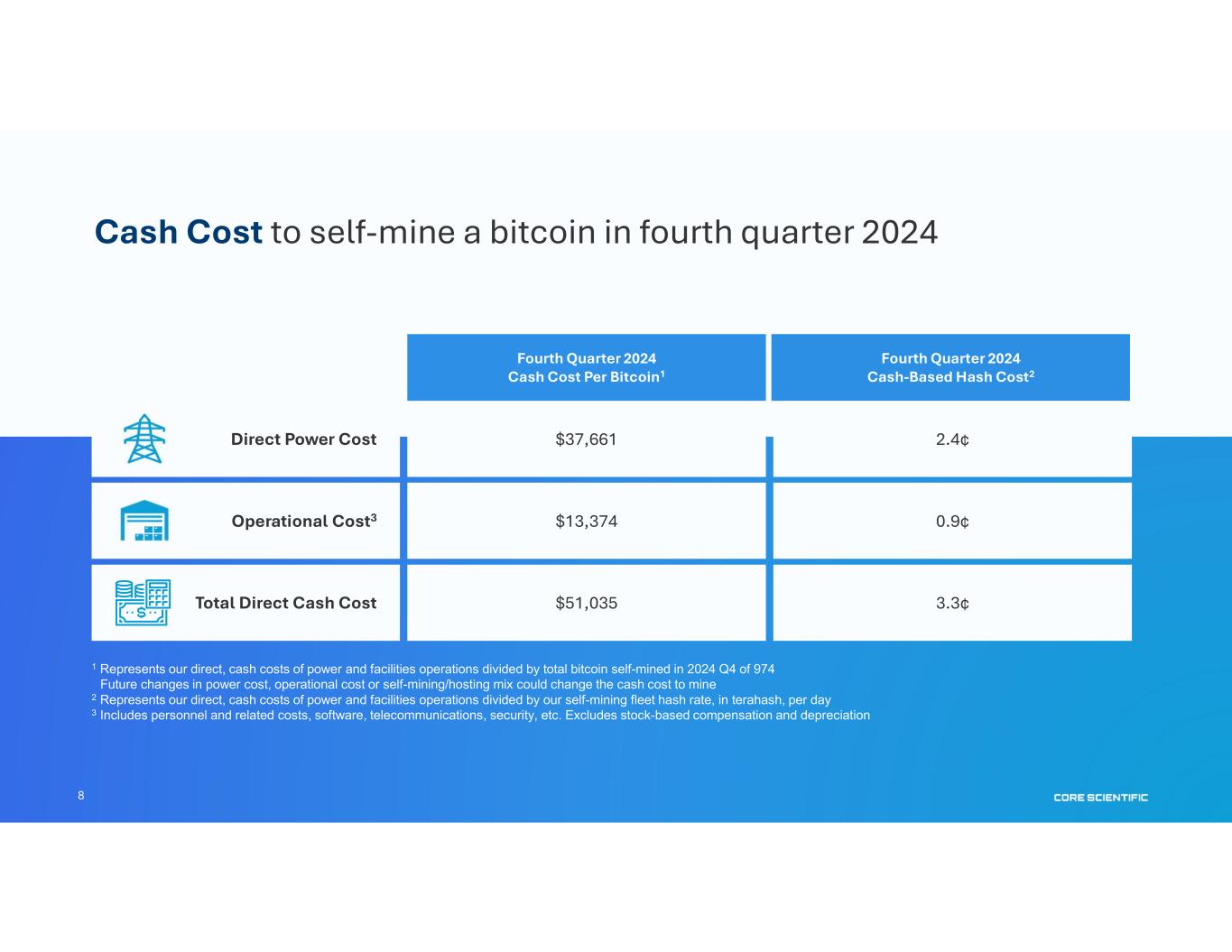 Cash Cost to self-mine a bitcoin in fourth quarter 2024

| | Fourth Quarter 2024 Cash Cost Per Bitcoin$^1$ | Fourth Quarter 2024 Cash-Based Hash Cost$^2$ |
|---|---|---|
| Direct Power Cost | \$37,661 | 2.4¢ |
| Operational Cost$^3$ | \$13,374 | 0.9¢ |
| Total Direct Cash Cost | \$51,035 | 3.3¢ |

$^1$ Represents our direct, cash costs of power and facilities operations divided by total bitcoin self-mined in 2024 Q4 of 974
Future changes in power cost, operational cost or self-mining/hosting mix could change the cash cost to mine
$^2$ Represents our direct, cash costs of power and facilities operations divided by our self-mining fleet hash rate, in terahash, per day
$^3$ Includes personnel and related costs, software, telecommunications, security, etc. Excludes stock-based compensation and depreciation

8

CORE SCIENTIFIC